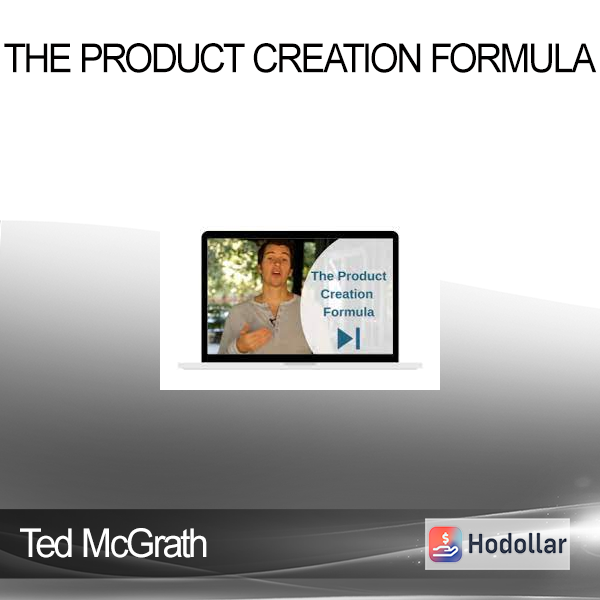 THE PRODUCT CREATION FORMULA

The Product Creation Formula

Ted McGrath

Hodollar